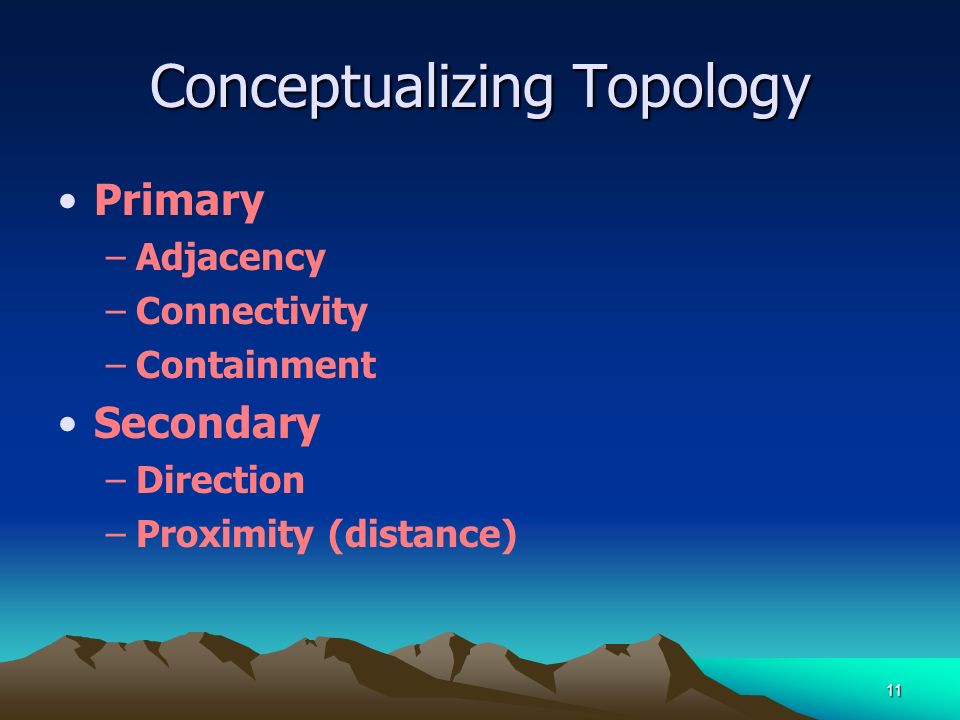 Conceptualizing Topology

• Primary
 – Adjacency
 – Connectivity
 – Containment
• Secondary
 – Direction
 – Proximity (distance)

11